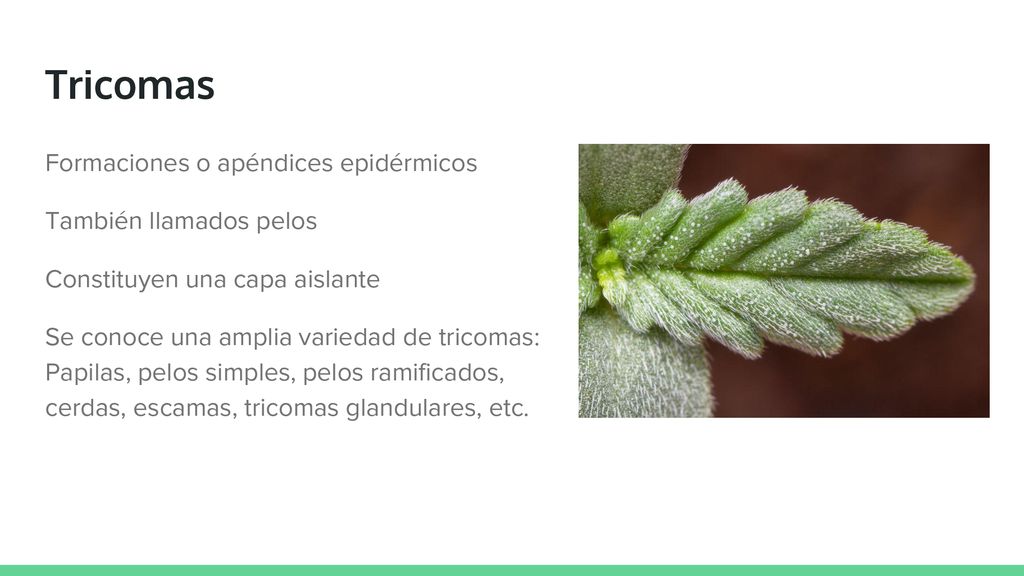 Tricomas

Formaciones o apéndices epidérmicos

También llamados pelos

Constituyen una capa aislante

Se conoce una amplia variedad de tricomas: Papilas, pelos simples, pelos ramificados, cerdas, escamas, tricomas glandulares, etc.